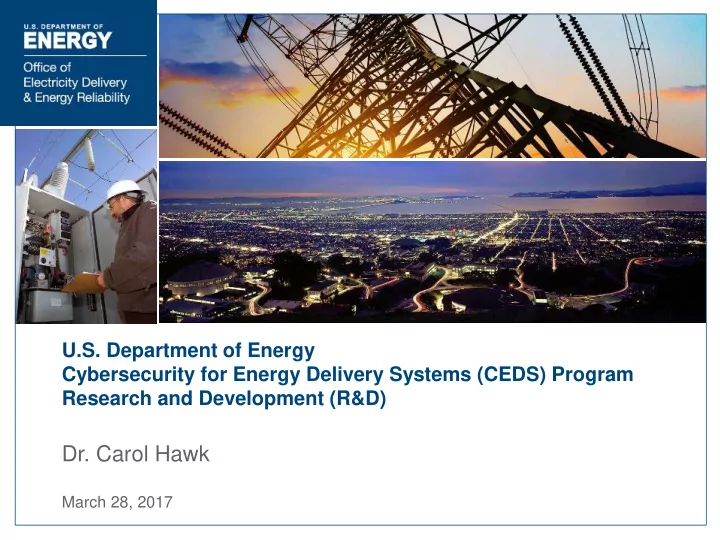 U.S. DEPARTMENT OF
ENERGY
Office of
Electricity Delivery
& Energy Reliability

U.S. Department of Energy
Cybersecurity for Energy Delivery Systems (CEDS) Program
Research and Development (R&D)

Dr. Carol Hawk

March 28, 2017